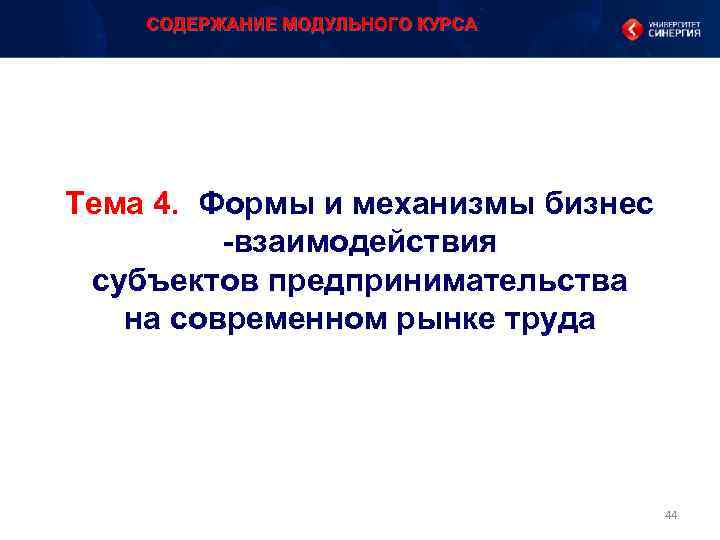 СОДЕРЖАНИЕ МОДУЛЬНОГО КУРСА

УНИВЕРСИТЕТ СИНЕРГИЯ

Тема 4. Формы и механизмы бизнес -взаимодействия субъектов предпринимательства на современном рынке труда

44